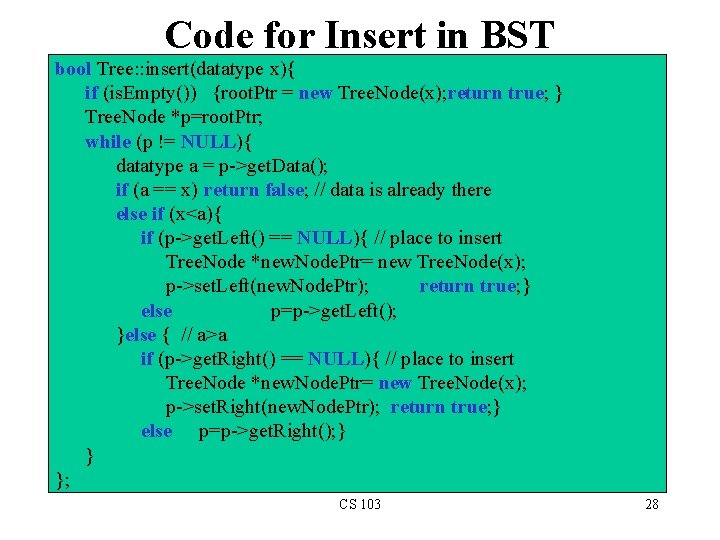 Code for Insert in BST

bool Tree::insert(datatype x){
if (isEmpty()) {rootPtr = new TreeNode(x);return true; }
TreeNode *p=rootPtr;
while (p != NULL){
datatype a = p->getData();
if (a == x) return false; // data is already there
else if (x<a){
if (p->getLeft() == NULL){ // place to insert
TreeNode *newNodePtr= new TreeNode(x);
p->setLeft(newNodePtr); return true;}
else p=p->getLeft();
}else { // a>a
if (p->getRight() == NULL){ // place to insert
TreeNode *newNodePtr= new TreeNode(x);
p->setRight(newNodePtr); return true;}
else p=p->getRight();}
}
};

CS 103

28